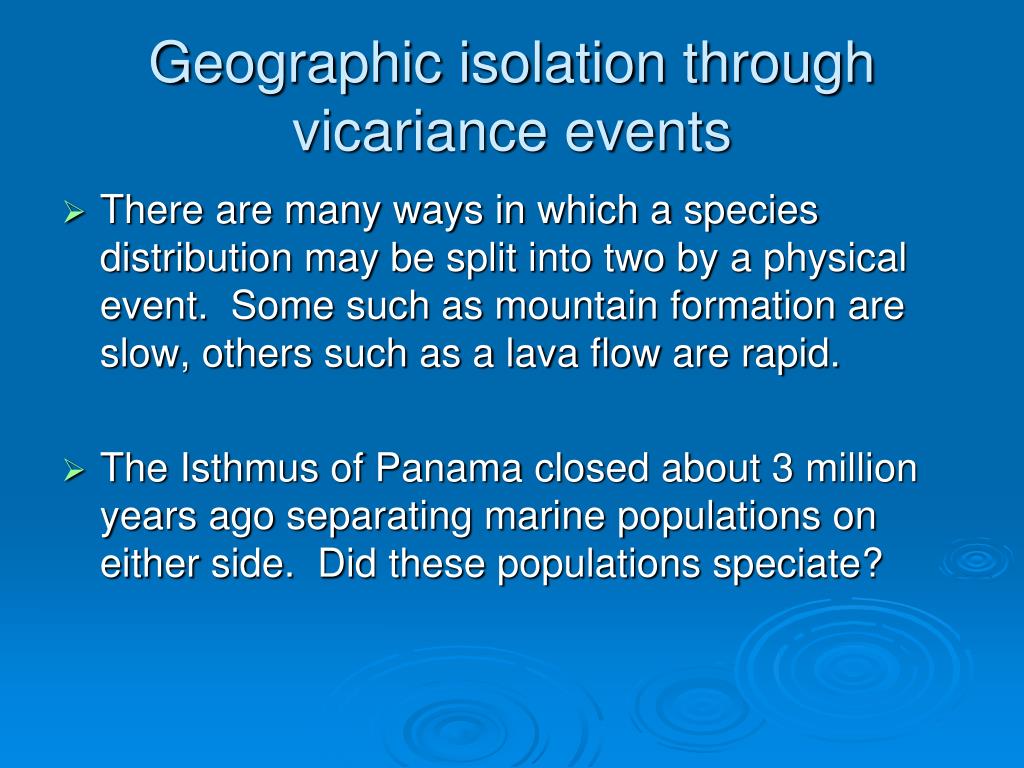 Geographic isolation through vicariance events

➢ There are many ways in which a species distribution may be split into two by a physical event. Some such as mountain formation are slow, others such as a lava flow are rapid.

➢ The Isthmus of Panama closed about 3 million years ago separating marine populations on either side. Did these populations speciate?